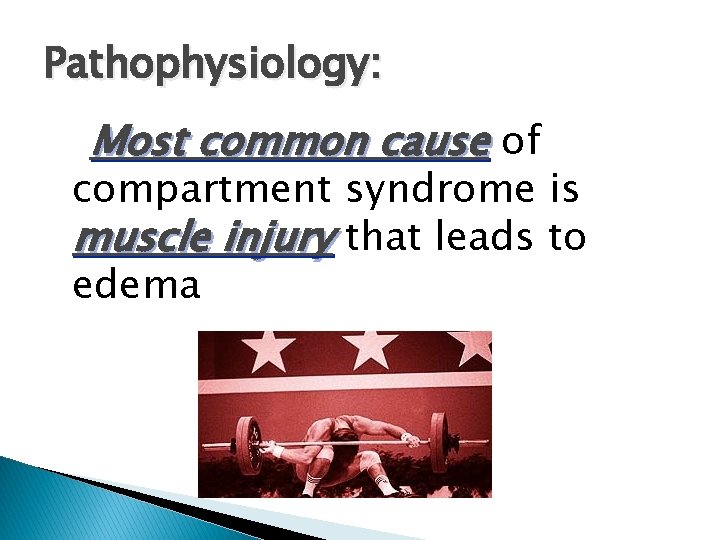 Pathophysiology:

Most common cause of compartment syndrome is muscle injury that leads to edema